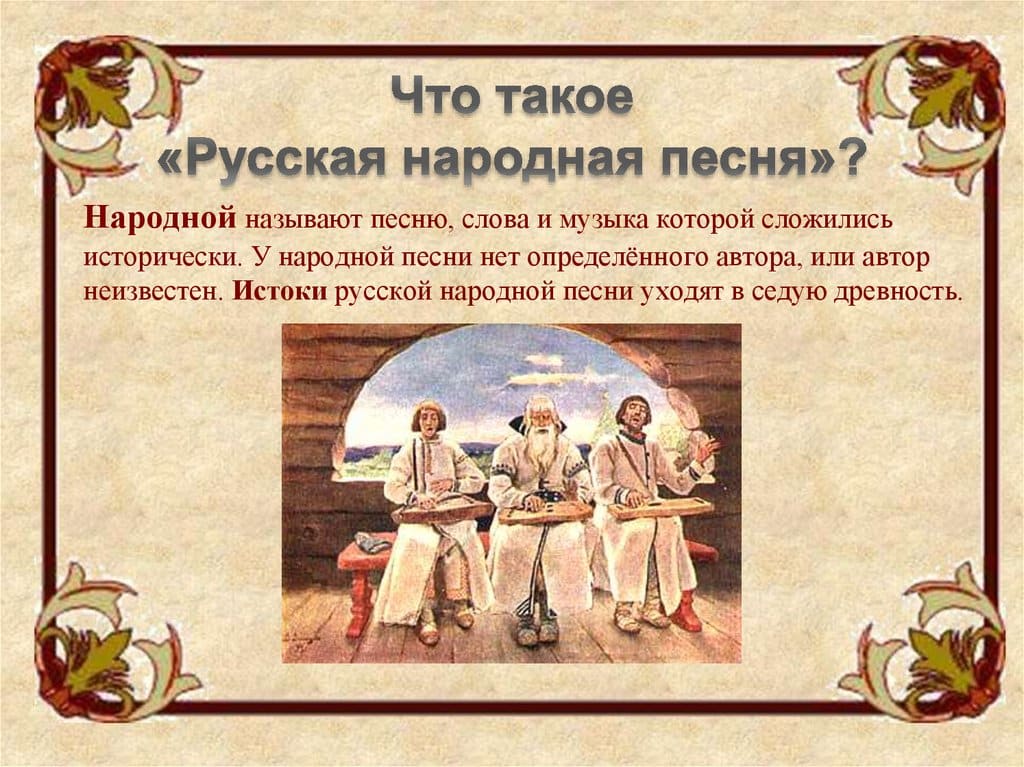 Что такое «Русская народная песня»?

Народной называют песню, слова и музыка которой сложились исторически. У народной песни нет определённого автора, или автор неизвестен. Истоки русской народной песни уходят в седую древность.